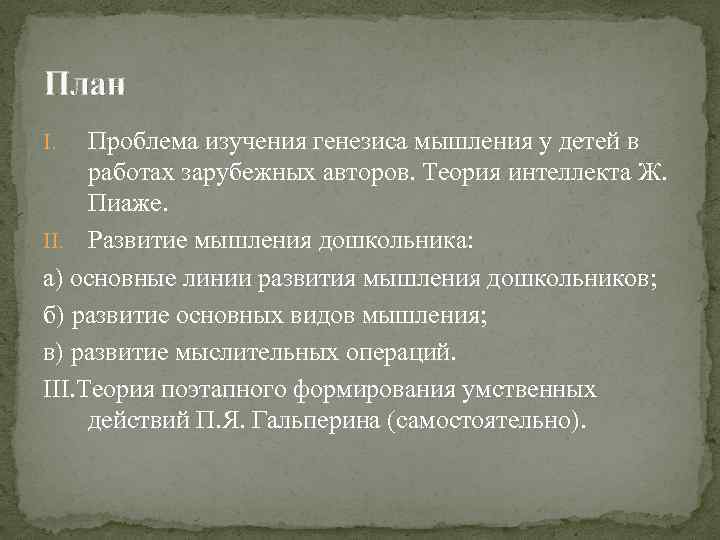 План

I. Проблема изучения генезиса мышления у детей в работах зарубежных авторов. Теория интеллекта Ж. Пиаже.

II. Развитие мышления дошкольника:

а) основные линии развития мышления дошкольников;

б) развитие основных видов мышления;

в) развитие мыслительных операций.

III.Теория поэтапного формирования умственных действий П.Я. Гальперина (самостоятельно).